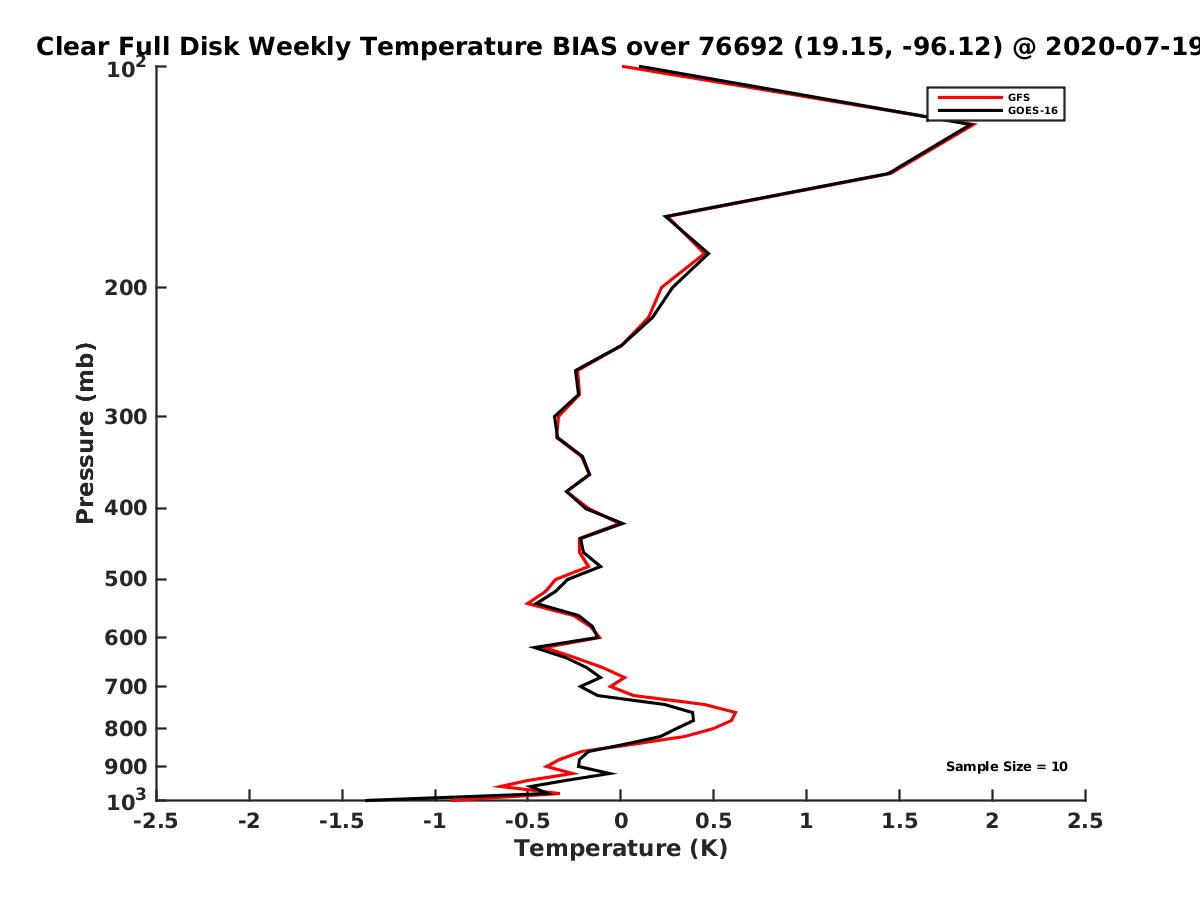 Clear Full Disk Weekly Temperature BIAS over 76692 (19.15, -96.12) @ 2020-07-19

GFS
GOES-16

Pressure (mb)

$10^2$
200
300
400
500
600
700
800
900
$10^3$

Sample Size = 10

-2.5
-2
-1.5
-1
-0.5
0
0.5
1
1.5
2
2.5

Temperature (K)